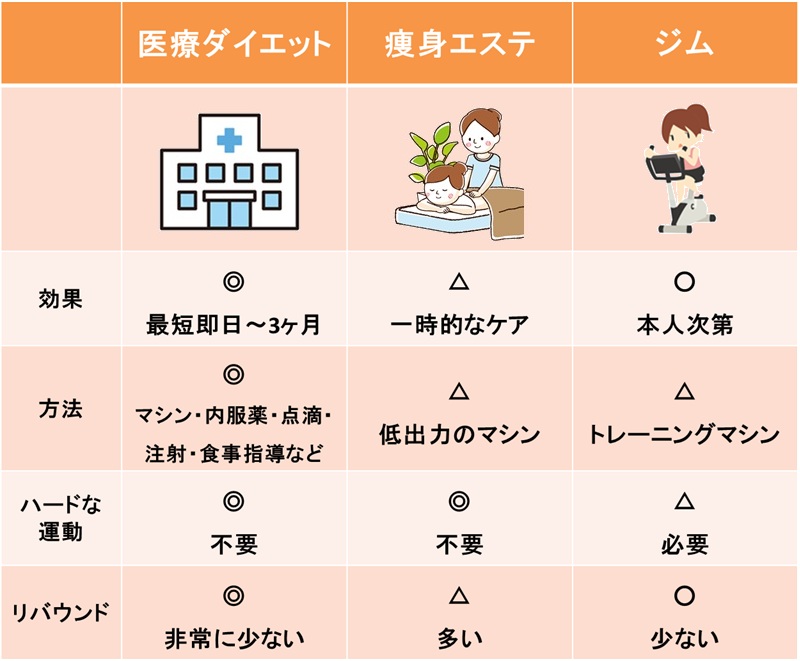 | | 医療ダイエット | 痩身エステ | ジム |
|---|---|---|---|
| | | | |
| 効果 | ◎ 最短即日～3ヶ月 | △ 一時的なケア | ○ 本人次第 |
| 方法 | ◎ マシン・内服薬・点滴・注射・食事指導など | △ 低出力のマシン | △ トレーニングマシン |
| ハードな運動 | ◎ 不要 | ◎ 不要 | △ 必要 |
| リバウンド | ◎ 非常に少ない | △ 多い | ○ 少ない |